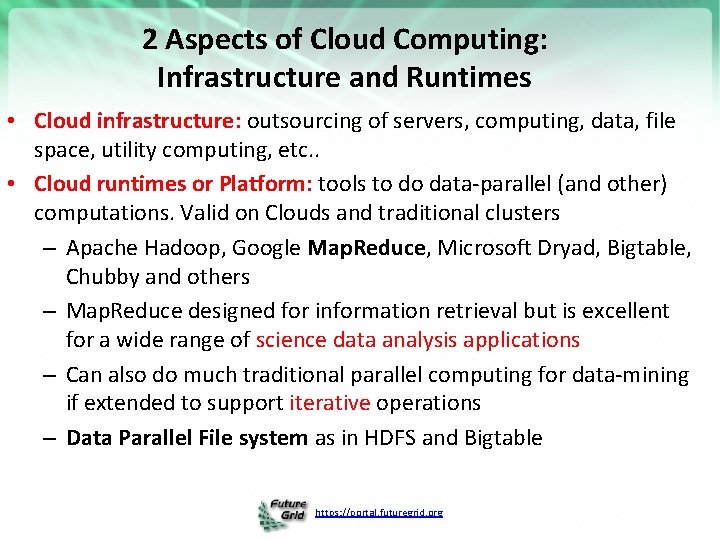 2 Aspects of Cloud Computing: Infrastructure and Runtimes

• Cloud infrastructure: outsourcing of servers, computing, data, file space, utility computing, etc..
• Cloud runtimes or Platform: tools to do data-parallel (and other) computations. Valid on Clouds and traditional clusters
– Apache Hadoop, Google MapReduce, Microsoft Dryad, Bigtable, Chubby and others
– MapReduce designed for information retrieval but is excellent for a wide range of science data analysis applications
– Can also do much traditional parallel computing for data-mining if extended to support iterative operations
– Data Parallel File system as in HDFS and Bigtable

Future Grid https://portal.futuregrid.org